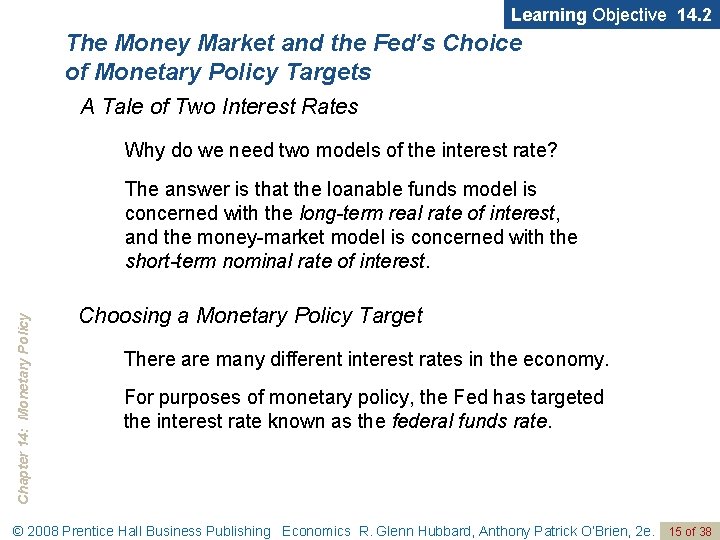 Learning Objective 14.2

The Money Market and the Fed's Choice of Monetary Policy Targets

A Tale of Two Interest Rates

Why do we need two models of the interest rate?

The answer is that the loanable funds model is concerned with the long-term real rate of interest, and the money-market model is concerned with the short-term nominal rate of interest.

Choosing a Monetary Policy Target

There are many different interest rates in the economy.

For purposes of monetary policy, the Fed has targeted the interest rate known as the federal funds rate.

Chapter 14: Monetary Policy

© 2008 Prentice Hall Business Publishing Economics R. Glenn Hubbard, Anthony Patrick O'Brien, 2e. 15 of 38